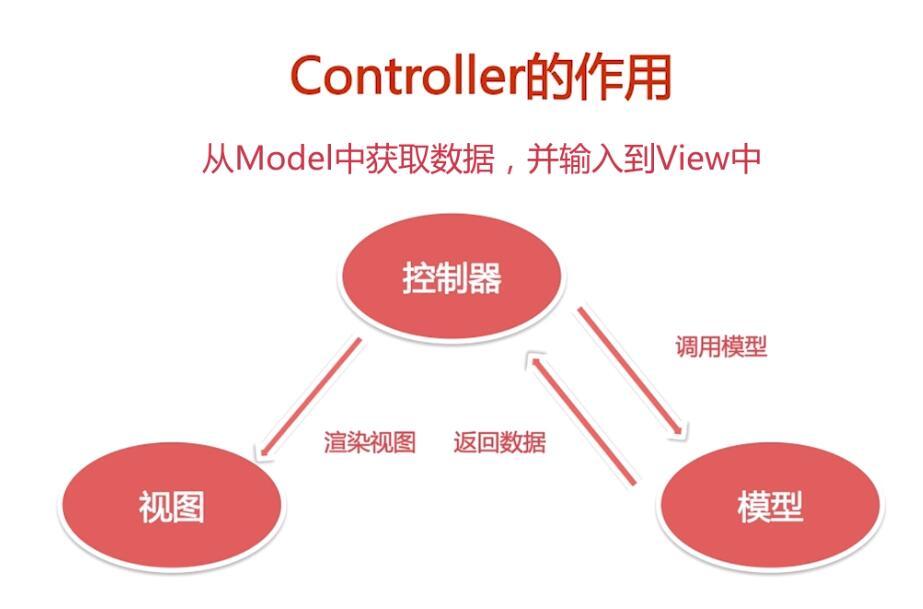 Controller的作用

从Model中获取数据，并输入到View中

控制器

调用模型

渲染视图

返回数据

视图

模型